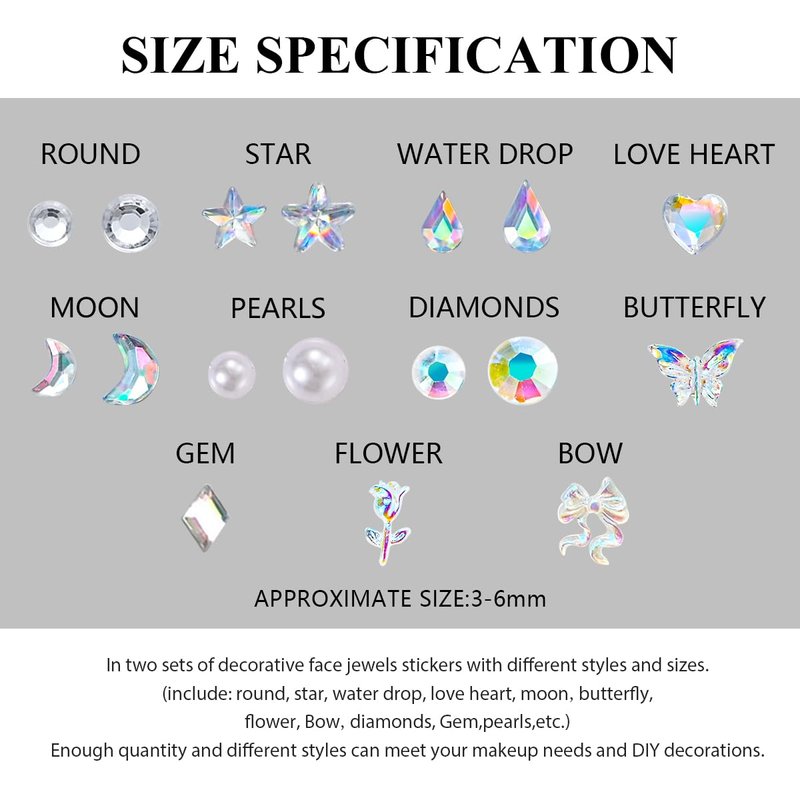 SIZE SPECIFICATION

ROUND STAR WATER DROP LOVE HEART

MOON PEARLS DIAMONDS BUTTERFLY

GEM FLOWER BOW

APPROXIMATE SIZE:3-6mm

In two sets of decorative face jewels stickers with different styles and sizes. (include: round, star, water drop, love heart, moon, butterfly, flower, Bow, diamonds, Gem,pearls,etc.)
Enough quantity and different styles can meet your makeup needs and DIY decorations.